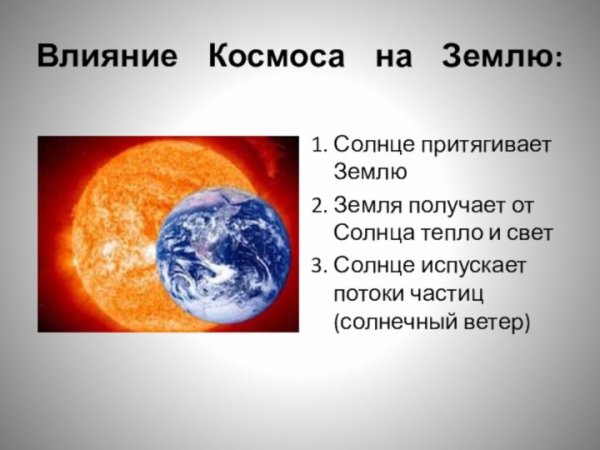 Влияние Космоса на Землю:

1. Солнце притягивает Землю
2. Земля получает от Солнца тепло и свет
3. Солнце испускает потоки частиц (солнечный ветер)